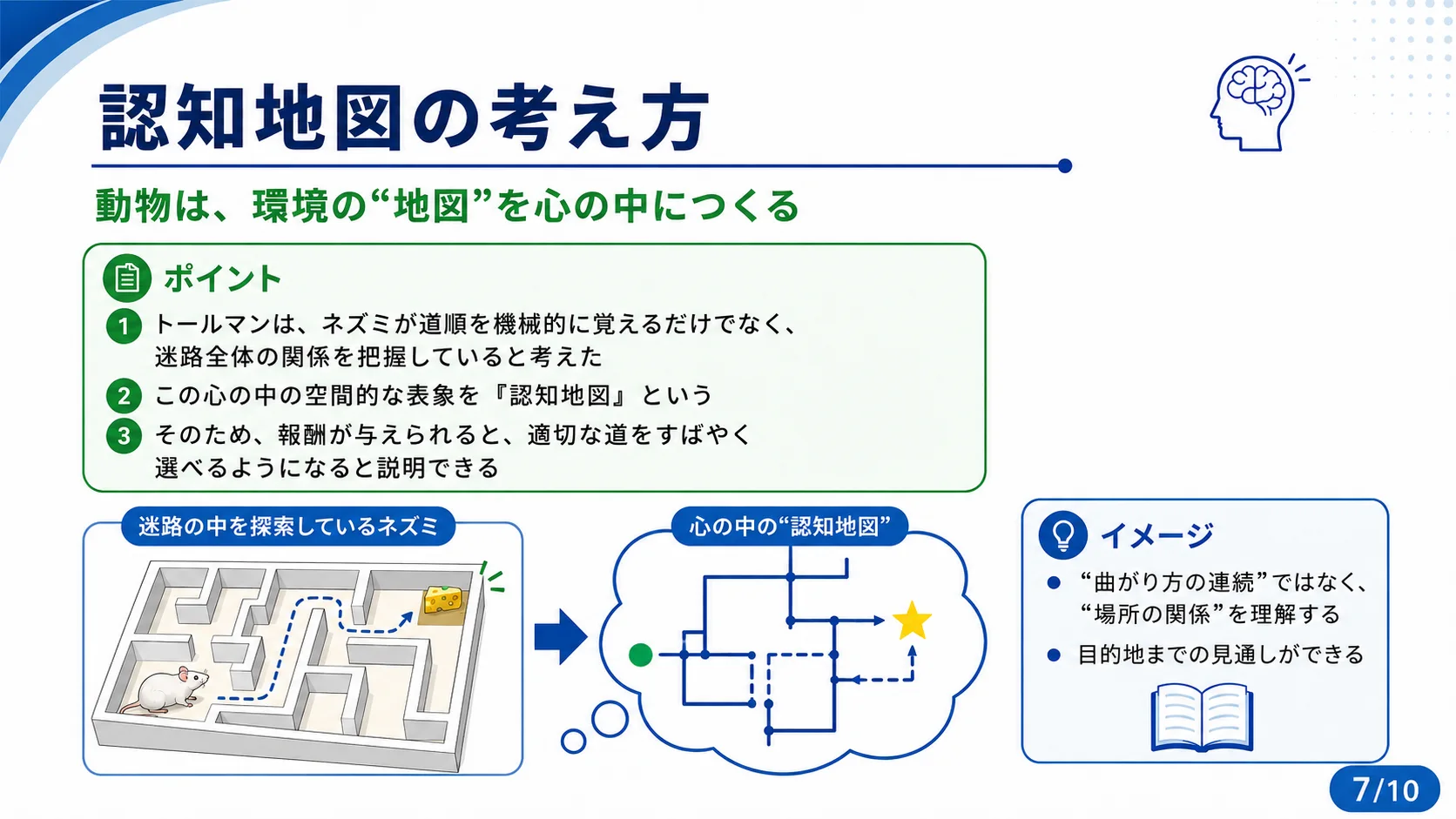 認知地図の考え方

動物は、環境の“地図”を心の中につくる

ポイント

1 トールマンは、ネズミが道順を機械的に覚えるだけでなく、迷路全体の関係を把握していると考えた

2 この心の中の空間的な表象を『認知地図』という

3 そのため、報酬が与えられると、適切な道をすばやく選べるようになると説明できる

迷路の中を探索しているネズミ

心の中の“認知地図”

イメージ

● “曲がり方の連続”ではなく、“場所の関係”を理解する

● 目的地までの見通しができる

7/10